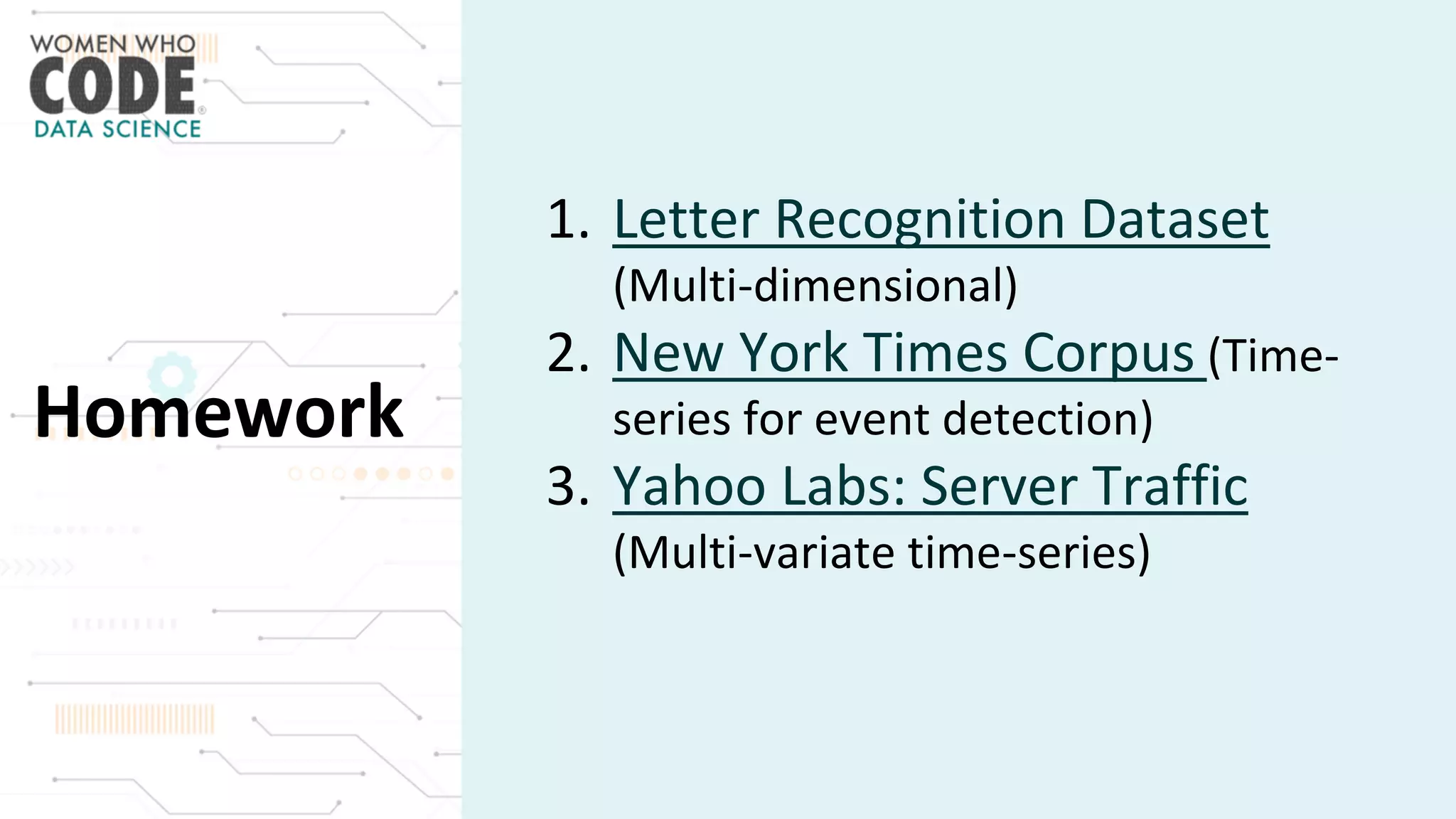 WOMEN WHO
CODE
DATA SCIENCE

Homework

1. Letter Recognition Dataset (Multi-dimensional)
2. New York Times Corpus (Time-series for event detection)
3. Yahoo Labs: Server Traffic (Multi-variate time-series)